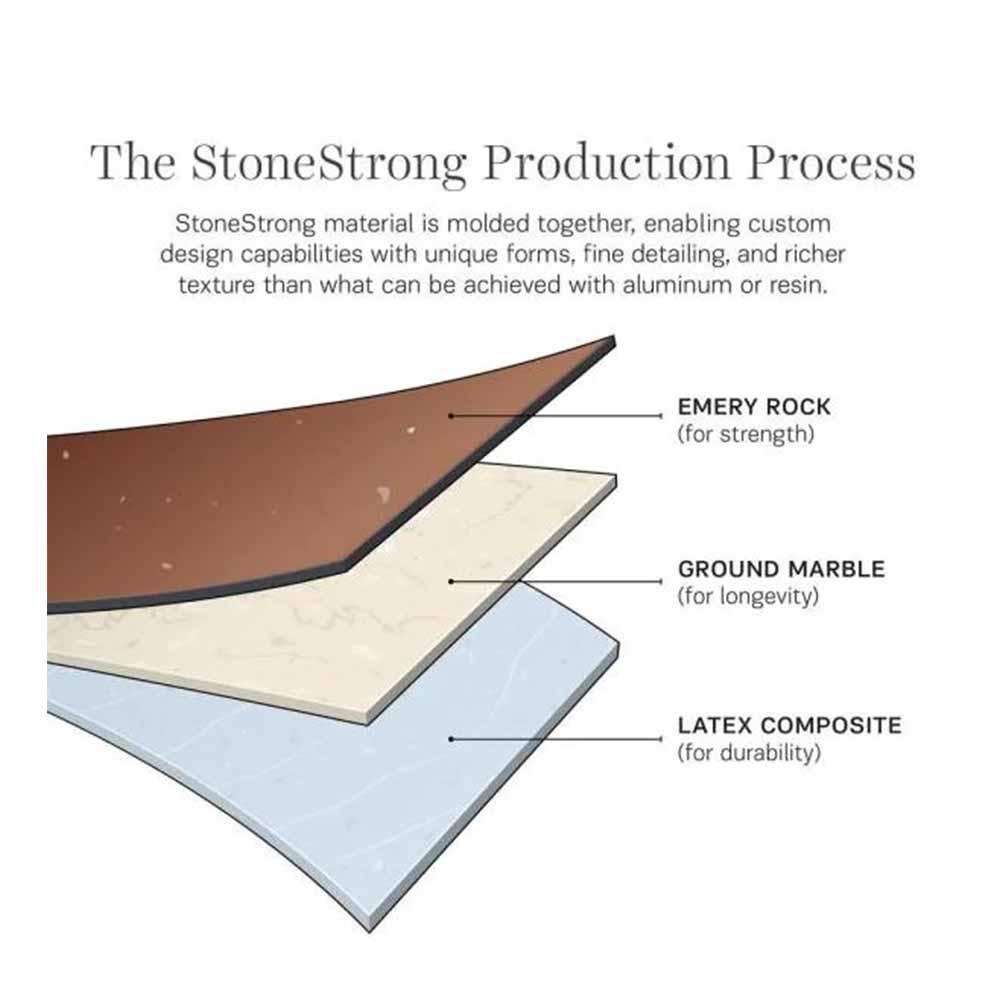 The StoneStrong Production Process

StoneStrong material is molded together, enabling custom design capabilities with unique forms, fine detailing, and richer texture than what can be achieved with aluminum or resin.

EMERY ROCK
(for strength)

GROUND MARBLE
(for longevity)

LATEX COMPOSITE
(for durability)